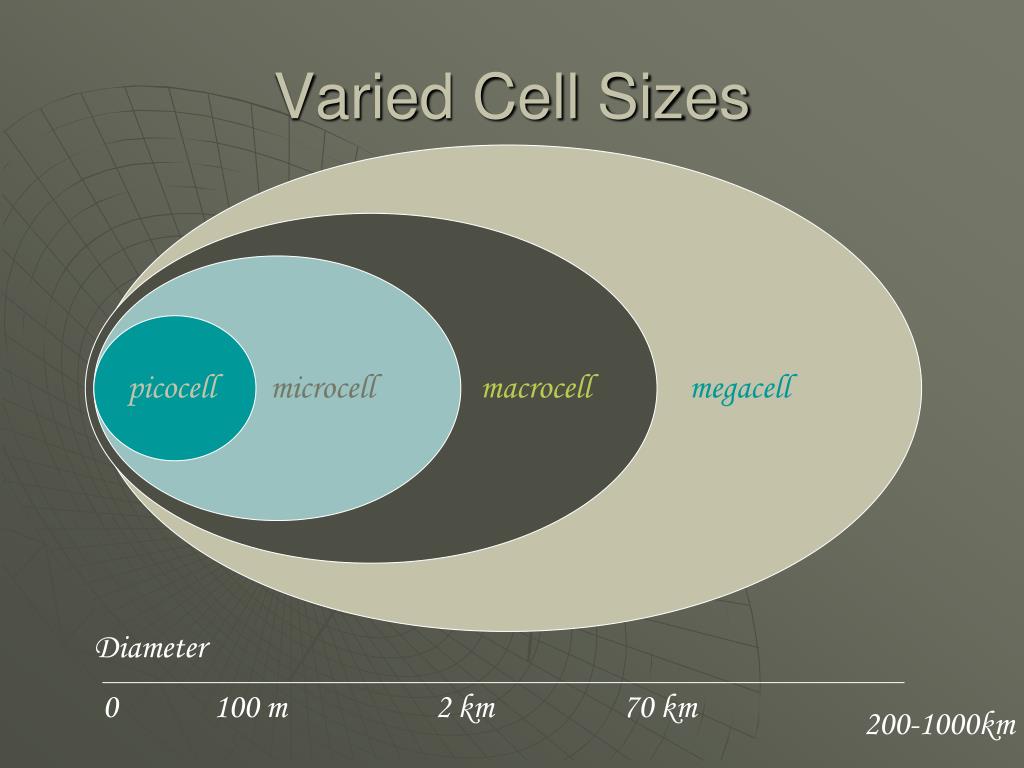 Varied Cell Sizes

picocell microcell macrocell megacell

Diameter

0 100 m 2 km 70 km 200-1000km